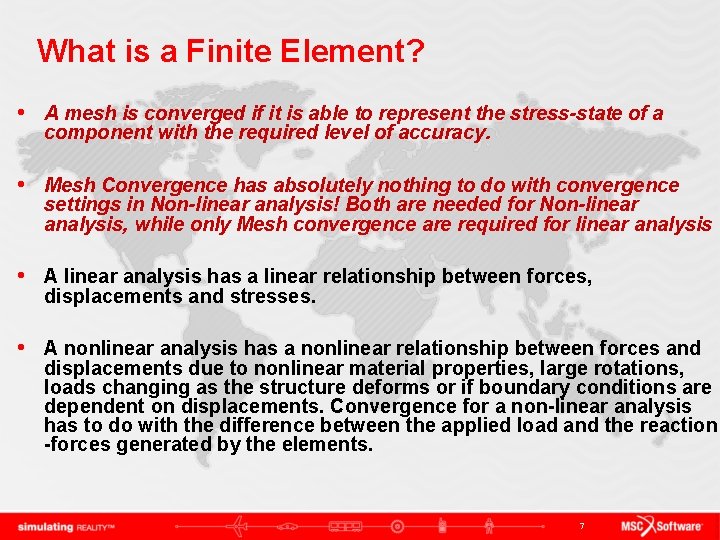 What is a Finite Element?

• A mesh is converged if it is able to represent the stress-state of a component with the required level of accuracy.

• Mesh Convergence has absolutely nothing to do with convergence settings in Non-linear analysis! Both are needed for Non-linear analysis, while only Mesh convergence are required for linear analysis

• A linear analysis has a linear relationship between forces, displacements and stresses.

• A nonlinear analysis has a nonlinear relationship between forces and displacements due to nonlinear material properties, large rotations, loads changing as the structure deforms or if boundary conditions are dependent on displacements. Convergence for a non-linear analysis has to do with the difference between the applied load and the reaction -forces generated by the elements.

simulating REALITY™

7

MSC Software